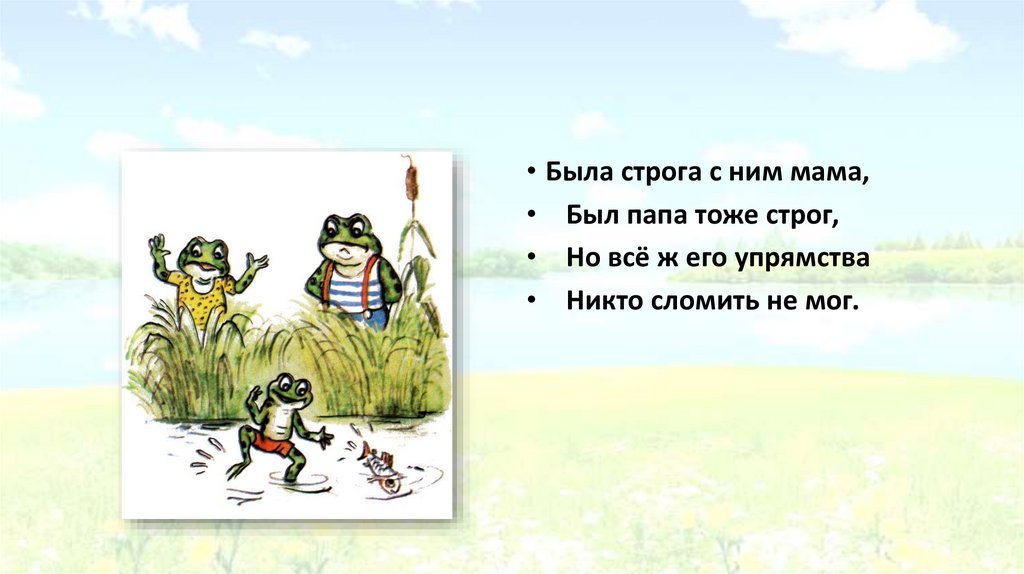 • Была строга с ним мама,
• Был папа тоже строг,
• Но всё ж его упрямства
• Никто сломить не мог.